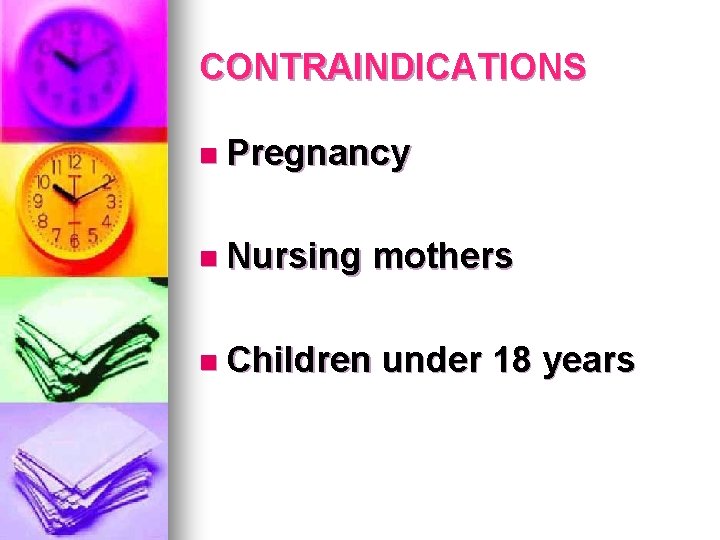 CONTRAINDICATIONS

Pregnancy

Nursing mothers

Children under 18 years